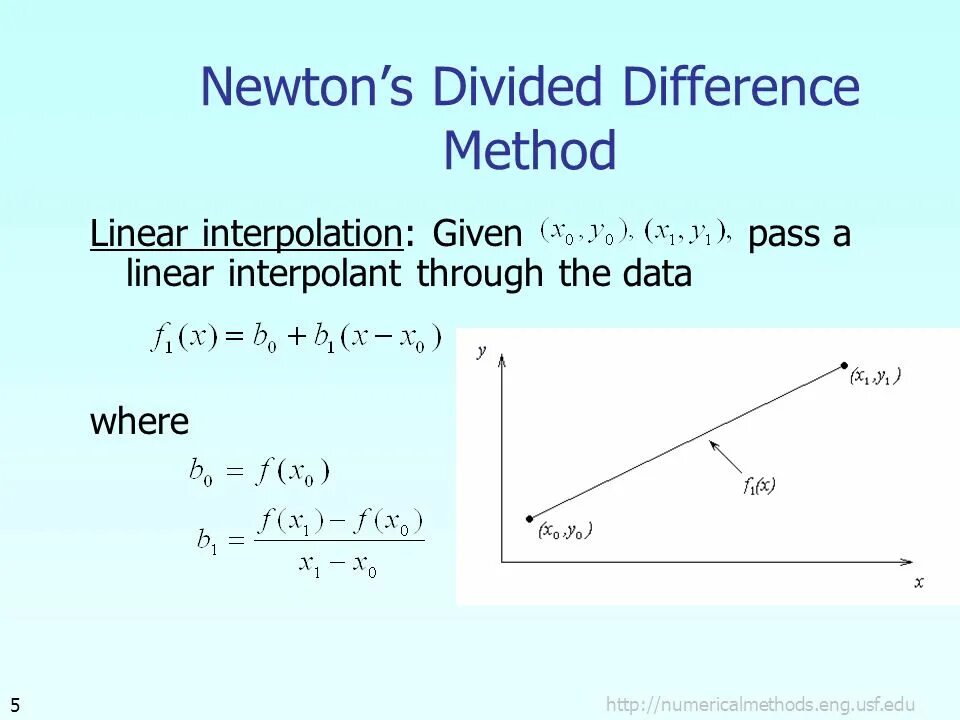 Newton's Divided Difference Method

Linear interpolation: Given $(x_0, y_0), (x_1, y_1),$ pass a linear interpolant through the data

$f_1(x) = b_0 + b_1(x - x_0)$

where

$b_0 = f(x_0)$

$b_1 = \frac{f(x_1) - f(x_0)}{x_1 - x_0}$

$y$

$(x_1, y_1)$

$f_1(x)$

$(x_0, y_0)$

$x$

5

http://numericalmethods.eng.usf.edu